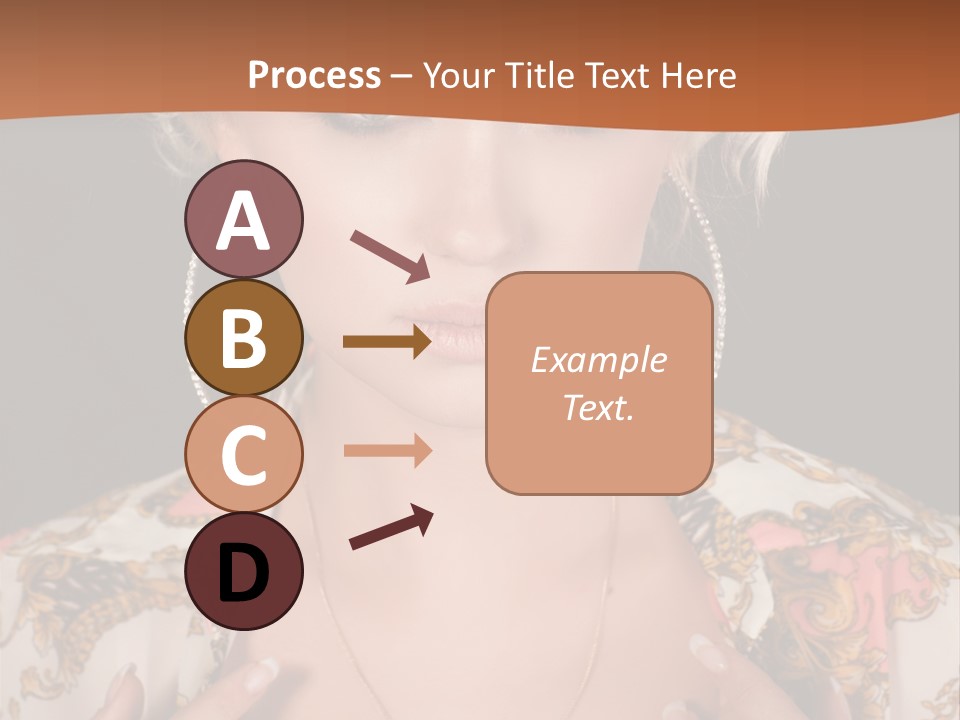 Process – Your Title Text Here

A

B

C

D

Example Text.